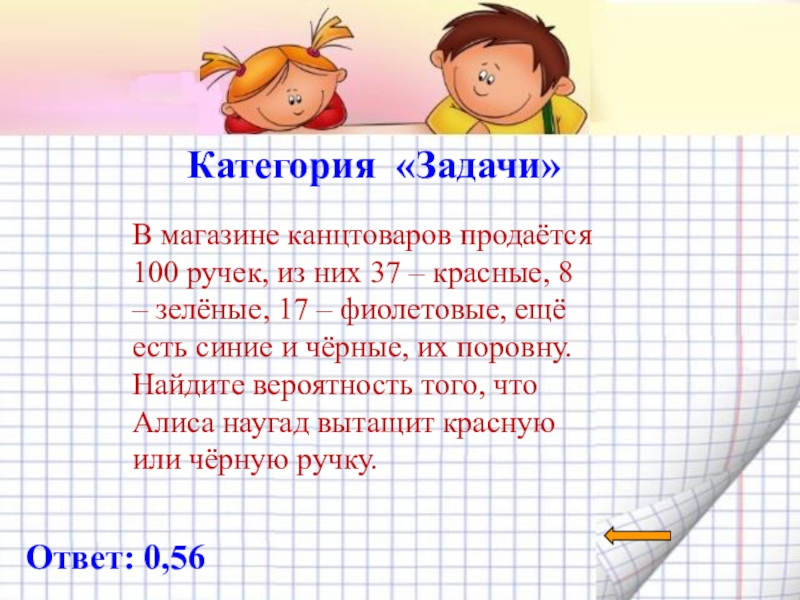 Категория «Задачи»

В магазине канцтоваров продаётся 100 ручек, из них 37 – красные, 8 – зелёные, 17 – фиолетовые, ещё есть синие и чёрные, их поровну. Найдите вероятность того, что Алиса наугад вытащит красную или чёрную ручку.

Ответ: 0,56